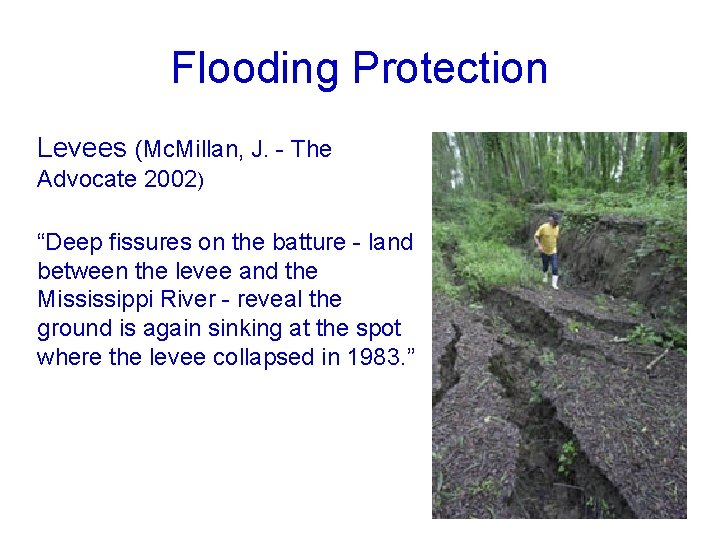 Flooding Protection

Levees (McMillan, J. - The Advocate 2002)

“Deep fissures on the batture - land between the levee and the Mississippi River - reveal the ground is again sinking at the spot where the levee collapsed in 1983.”